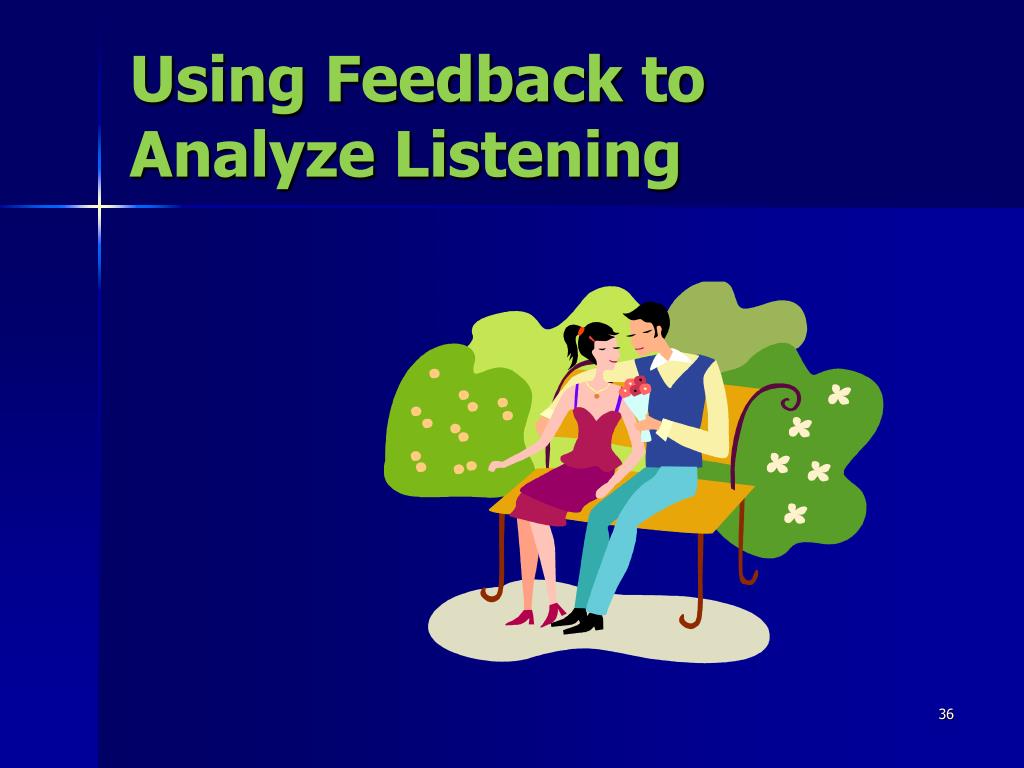 Using Feedback to Analyze Listening

36